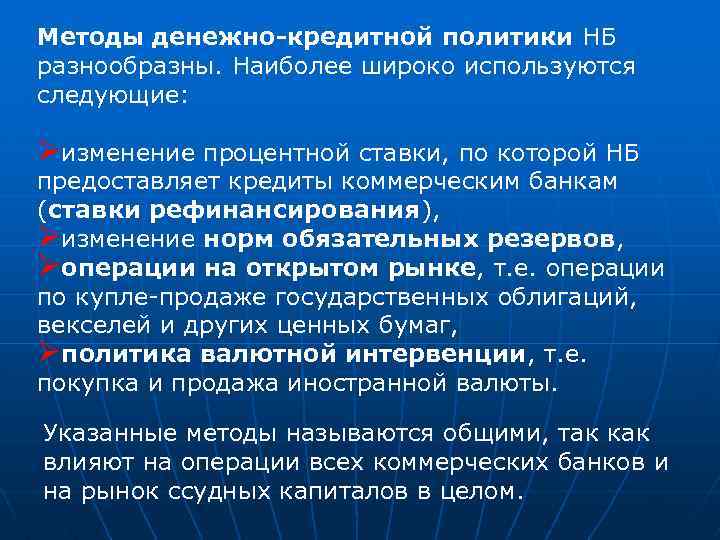 Методы денежно-кредитной политики НБ разнообразны. Наиболее широко используются следующие:

➢изменение процентной ставки, по которой НБ предоставляет кредиты коммерческим банкам (ставки рефинансирования),
➢изменение норм обязательных резервов,
➢операции на открытом рынке, т.е. операции по купле-продаже государственных облигаций, векселей и других ценных бумаг,
➢политика валютной интервенции, т.е. покупка и продажа иностранной валюты.

Указанные методы называются общими, так как влияют на операции всех коммерческих банков и на рынок ссудных капиталов в целом.